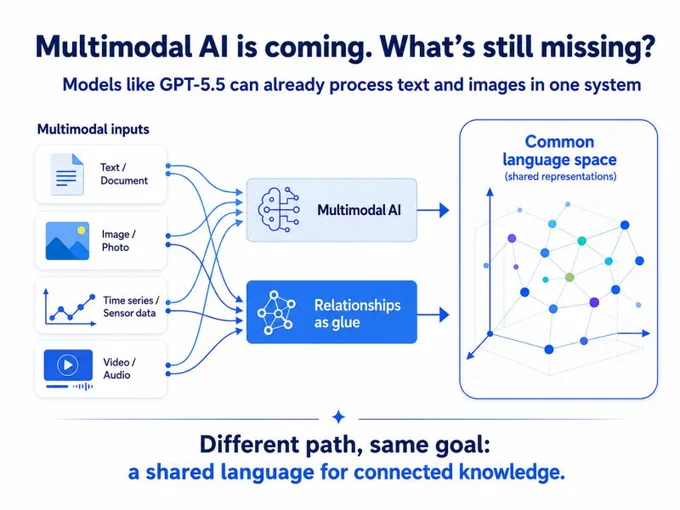 Multimodal AI is coming. What's still missing?

Models like GPT-5.5 can already process text and images in one system

Multimodal inputs

Text / Document

Image / Photo

Time series / Sensor data

Video / Audio

Multimodal AI

Relationships as glue

Common language space

(shared representations)

Different path, same goal:

a shared language for connected knowledge.